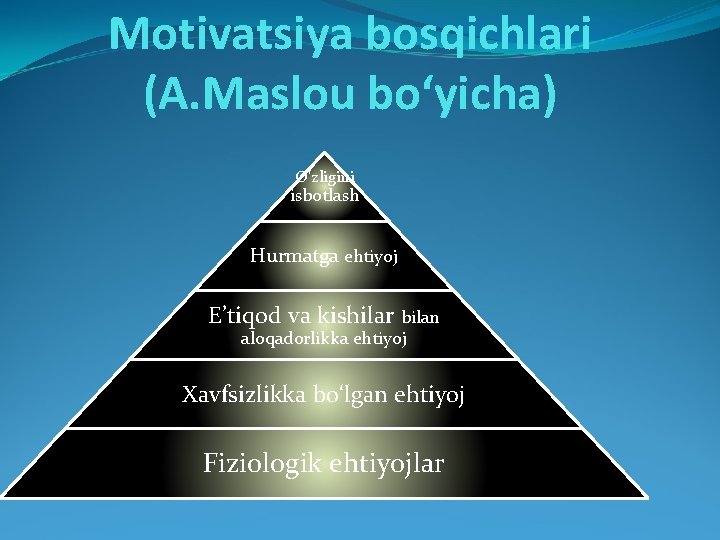 Motivatsiya bosqichlari (A.Maslou bo‘yicha)

O‘zligini isbotlash

Hurmatga ehtiyoj

E’tiqod va kishilar bilan aloqadorlikka ehtiyoj

Xavfsizlikka bo‘lgan ehtiyoj

Fiziologik ehtiyojlar